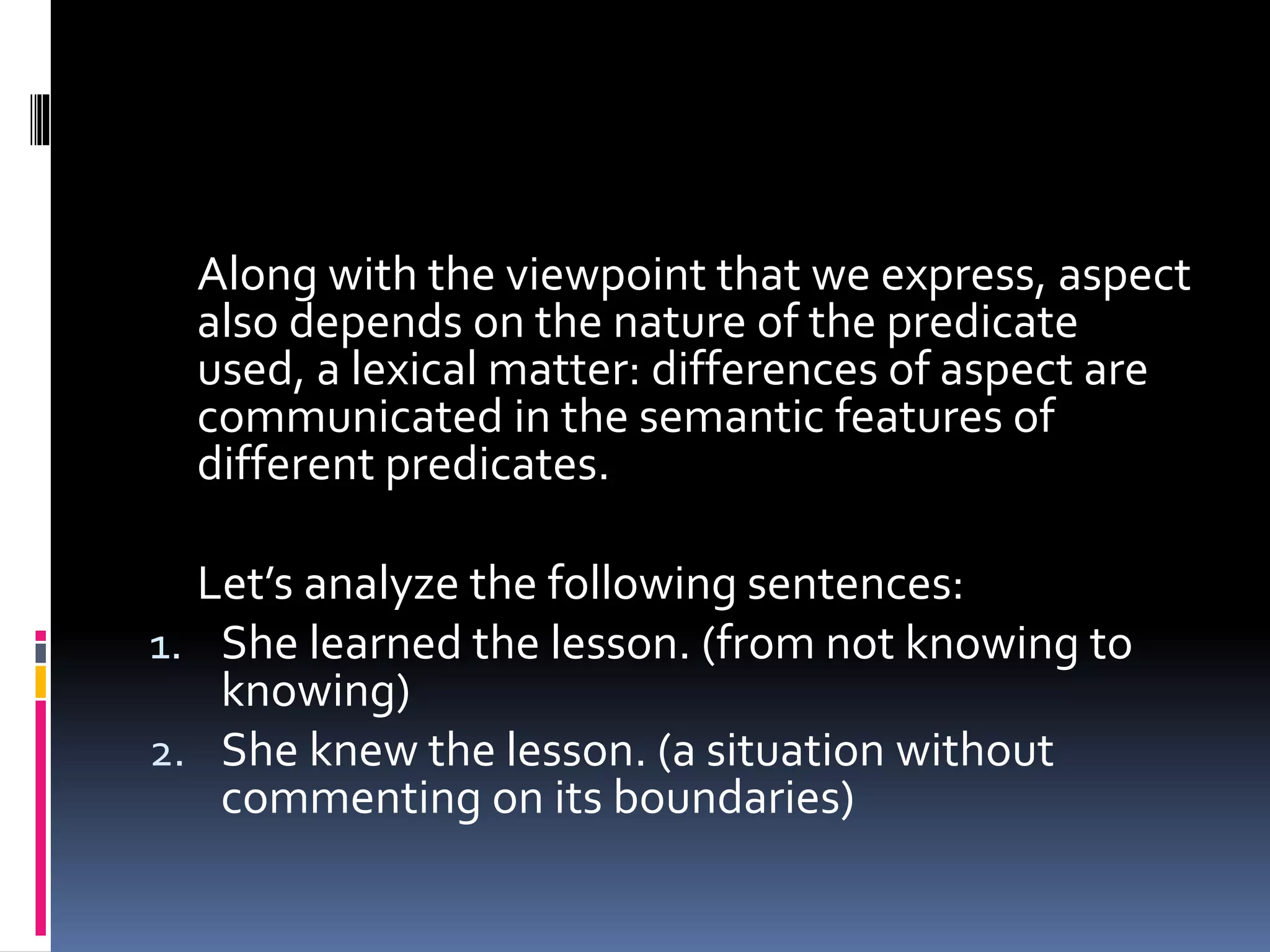 Along with the viewpoint that we express, aspect also depends on the nature of the predicate used, a lexical matter: differences of aspect are communicated in the semantic features of different predicates.

Let’s analyze the following sentences:
1. She learned the lesson. (from not knowing to knowing)
2. She knew the lesson. (a situation without commenting on its boundaries)